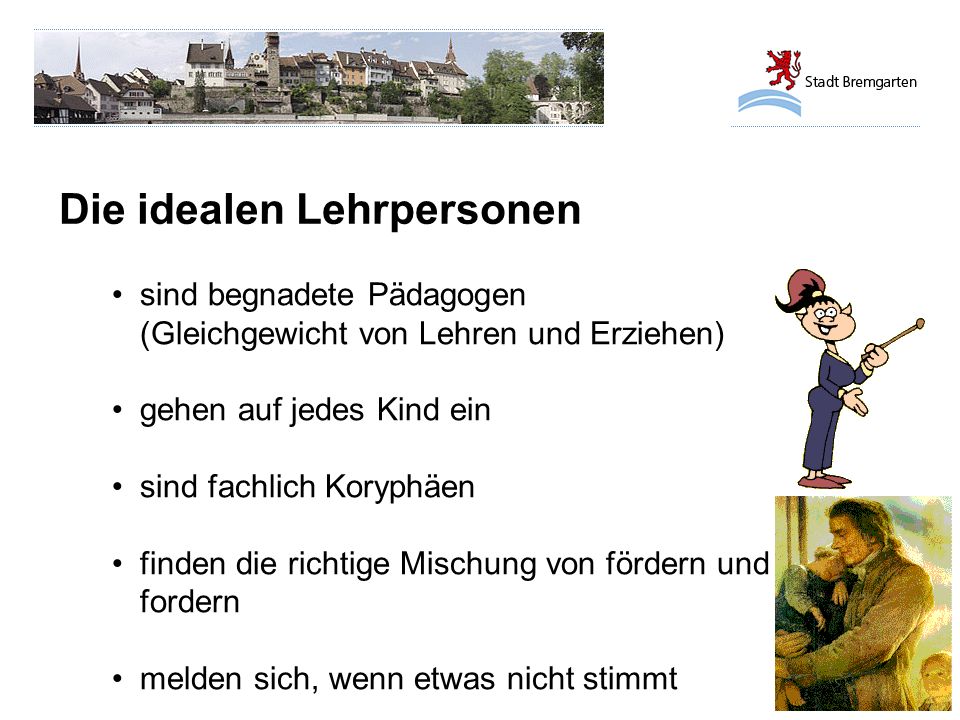 Stadt Bremgarten

Die idealen Lehrpersonen

• sind begnadete Pädagogen (Gleichgewicht von Lehren und Erziehen)

• gehen auf jedes Kind ein

• sind fachlich Koryphäen

• finden die richtige Mischung von fördern und fordern

• melden sich, wenn etwas nicht stimmt